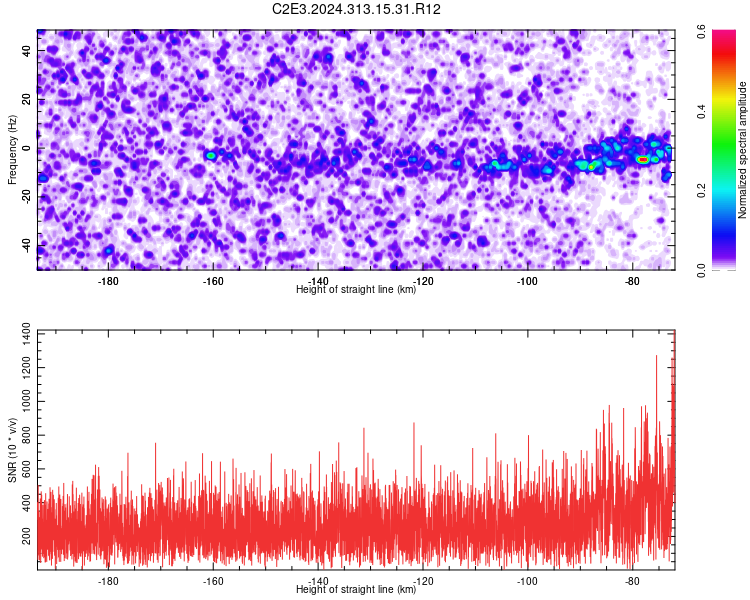 C2E3.2024.313.15.31.R12

Frequency (Hz)
40
20
0
-20
-40
-180
-160
-140
-120
-100
-80
Height of straight line (km)

Normalized spectral amplitude
0.0
0.2
0.4
0.6

SNR (10 * v/v)
1400
1200
1000
800
600
400
200
-180
-160
-140
-120
-100
-80
Height of straight line (km)